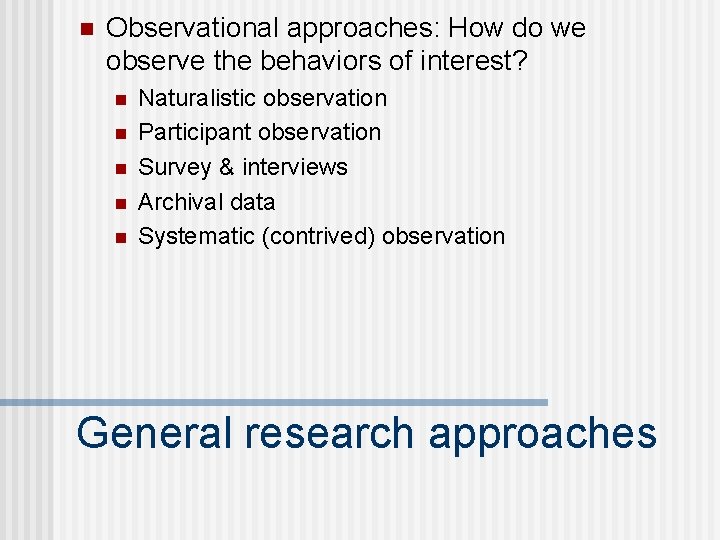 Observational approaches: How do we observe the behaviors of interest?

Naturalistic observation
Participant observation
Survey & interviews
Archival data
Systematic (contrived) observation

General research approaches